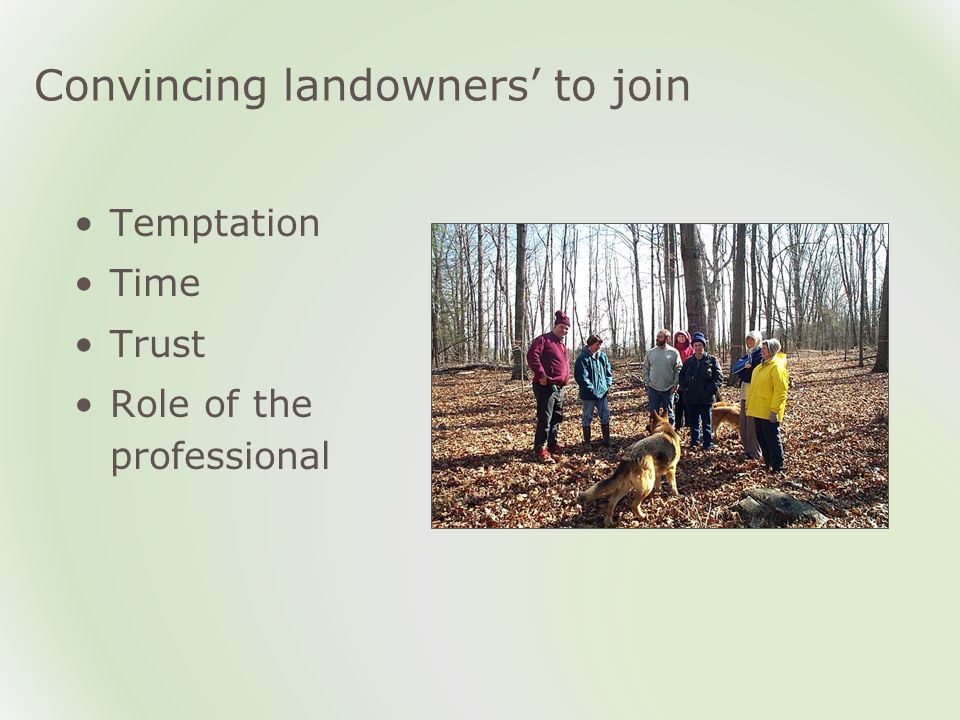 Convincing landowners’ to join

• Temptation
• Time
• Trust
• Role of the professional